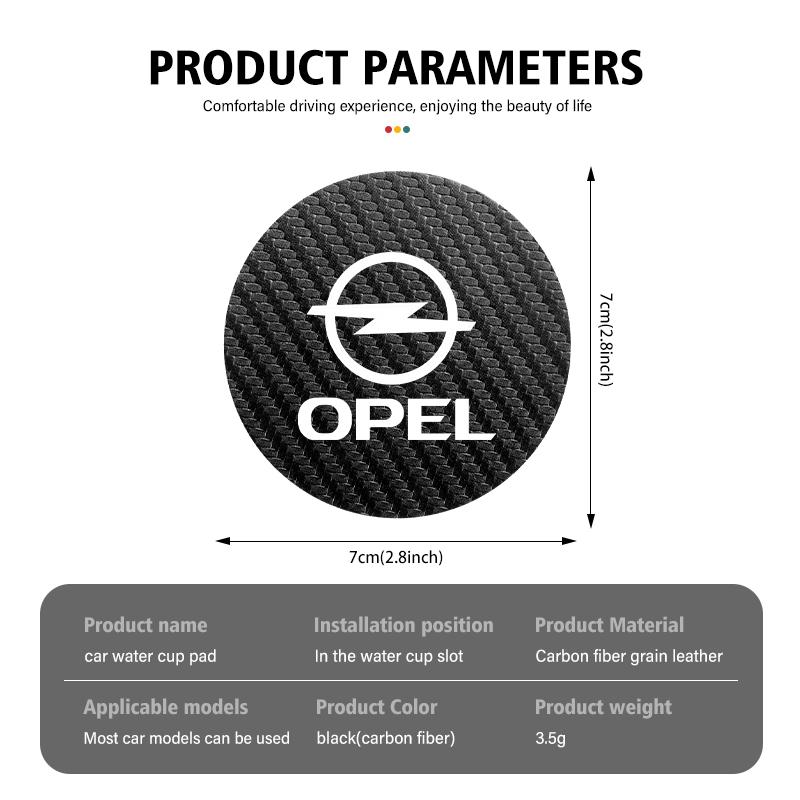 PRODUCT PARAMETERS

Comfortable driving experience, enjoying the beauty of life

OPEL

7cm(2.8inch)

7cm(2.8inch)

| Product name | Installation position | Product Material |
|---|---|---|
| car water cup pad | In the water cup slot | Carbon fiber grain leather |
| Applicable models | Product Color | Product weight |
| Most car models can be used | black(carbon fiber) | 3.5g |